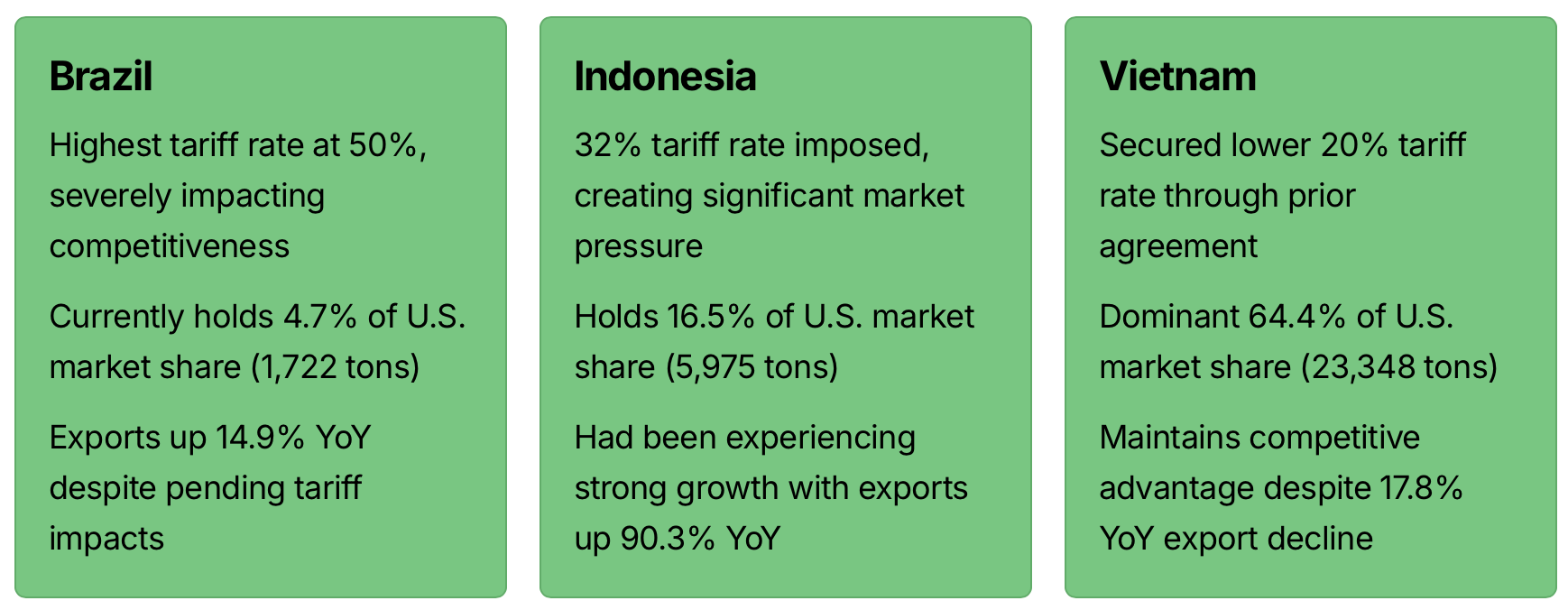 Brazil

Highest tariff rate at 50%, severely impacting competitiveness

Currently holds 4.7% of U.S. market share (1,722 tons)

Exports up 14.9% YoY despite pending tariff impacts

Indonesia

32% tariff rate imposed, creating significant market pressure

Holds 16.5% of U.S. market share (5,975 tons)

Had been experiencing strong growth with exports up 90.3% YoY

Vietnam

Secured lower 20% tariff rate through prior agreement

Dominant 64.4% of U.S. market share (23,348 tons)

Maintains competitive advantage despite 17.8% YoY export decline